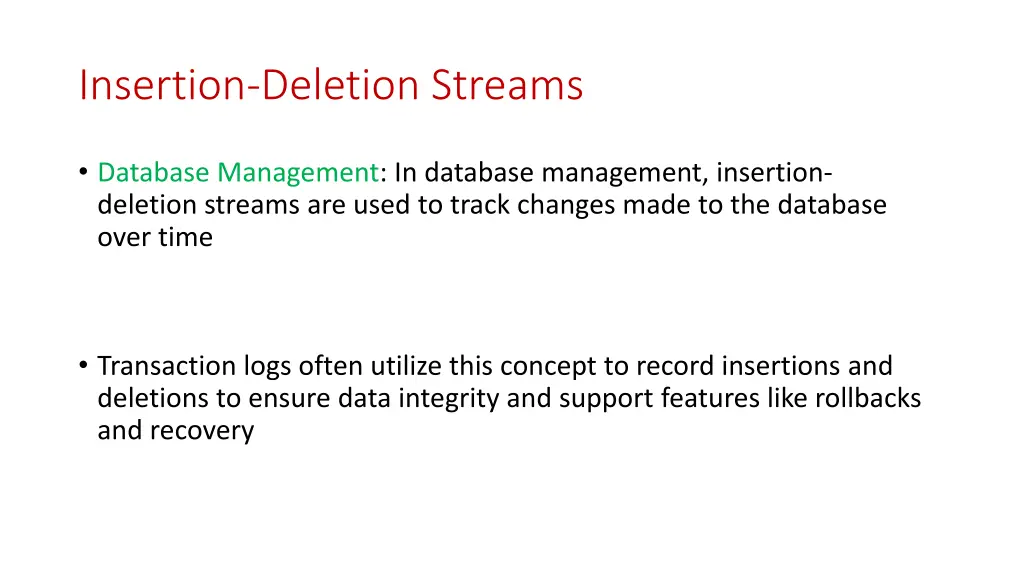 Insertion-Deletion Streams

• Database Management: In database management, insertion-deletion streams are used to track changes made to the database over time

• Transaction logs often utilize this concept to record insertions and deletions to ensure data integrity and support features like rollbacks and recovery